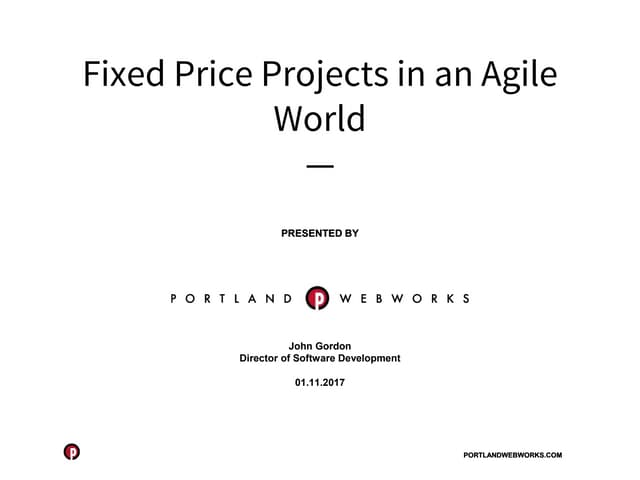 Fixed Price Projects in an Agile World

PRESENTED BY

PORTLAND p WEBWORKS

John Gordon
Director of Software Development

01.11.2017

p

PORTLANDWEBWORKS.COM